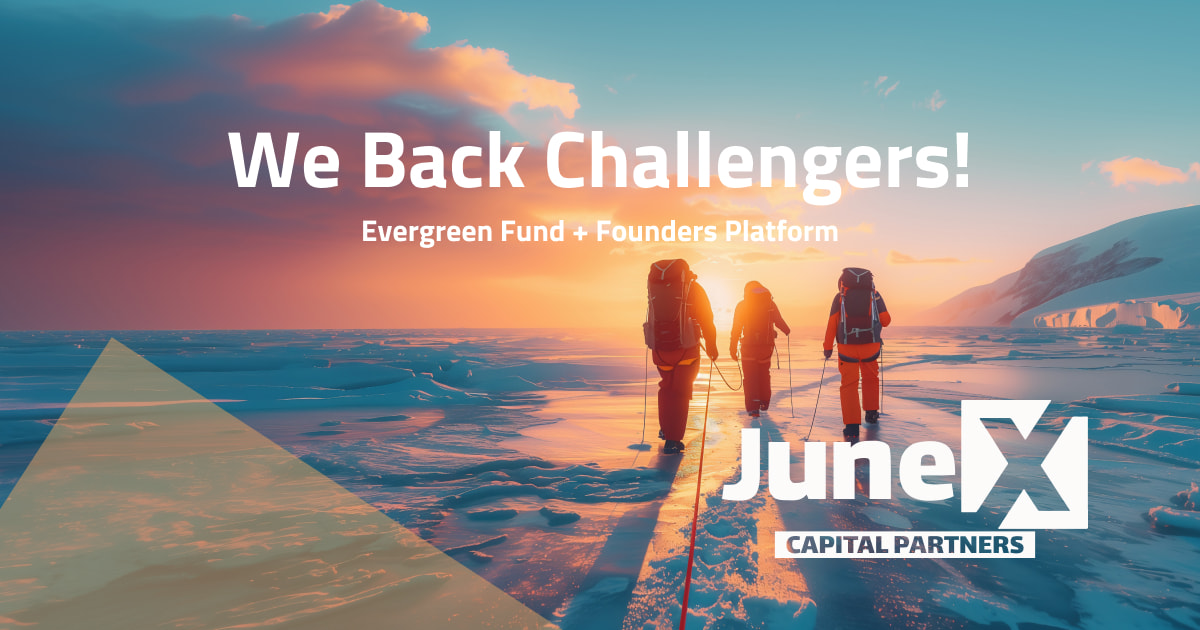 We Back Challengers!

Evergreen Fund + Founders Platform

JuneX

CAPITAL PARTNERS